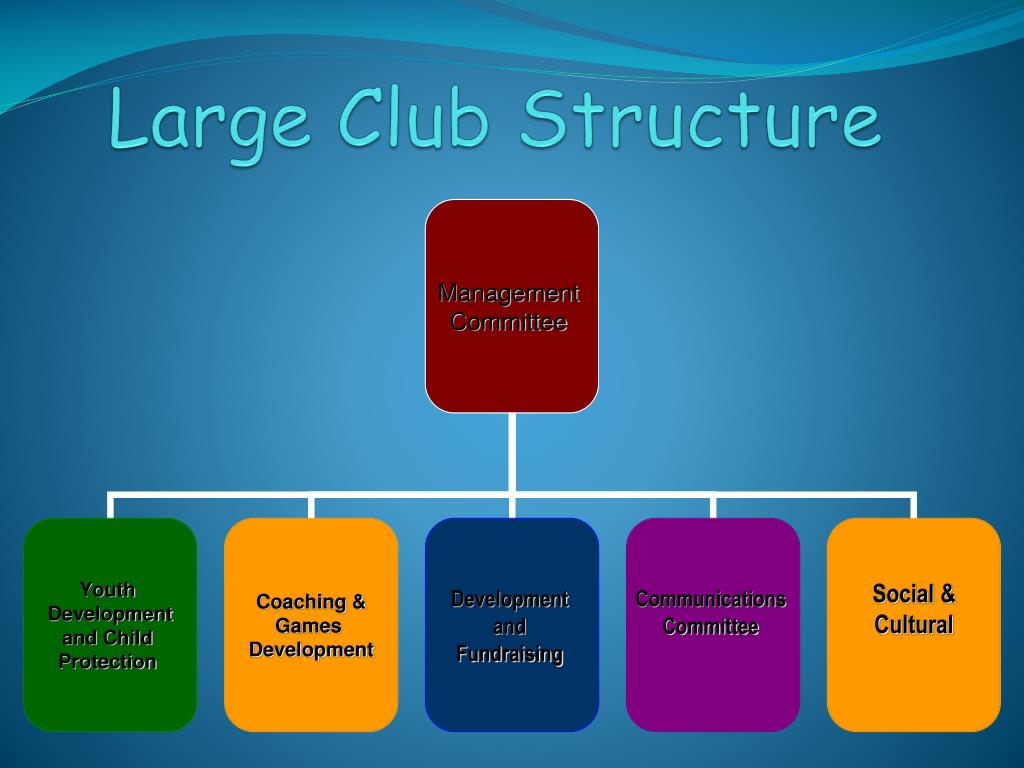 Large Club Structure

Management Committee

Youth Development and Child Protection

Coaching & Games Development

Development and Fundraising

Communications Committee

Social & Cultural